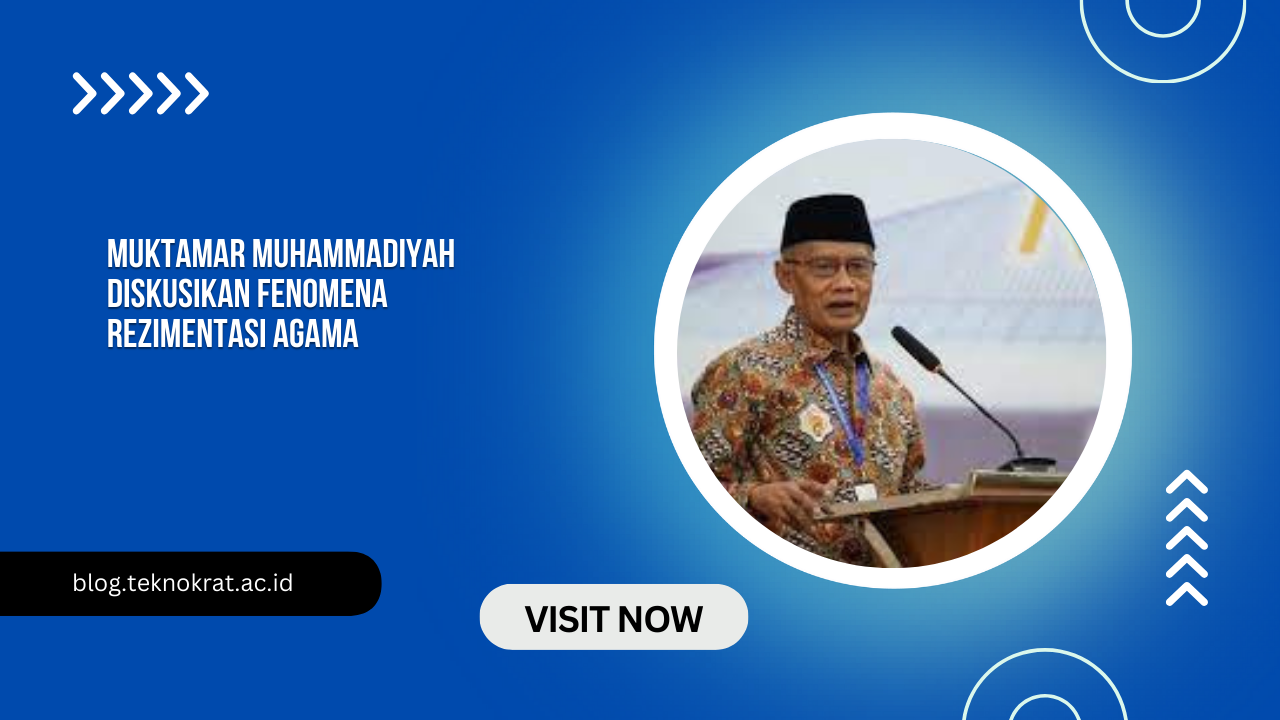 MUKTAMAR MUHAMMADIYAH DISKUSIKAN FENOMENA REZIMENTASI AGAMA

blog.teknokrat.ac.id

VISIT NOW